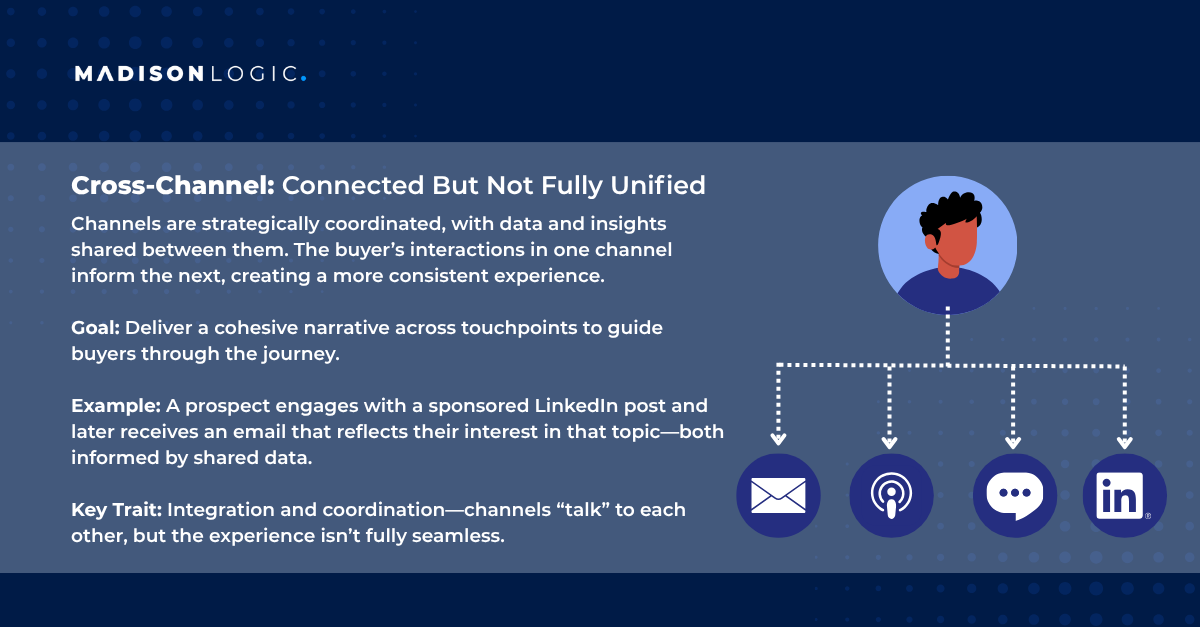 MADISON LOGIC.

Cross-Channel: Connected But Not Fully Unified

Channels are strategically coordinated, with data and insights shared between them. The buyer's interactions in one channel inform the next, creating a more consistent experience.

Goal: Deliver a cohesive narrative across touchpoints to guide buyers through the journey.

Example: A prospect engages with a sponsored LinkedIn post and later receives an email that reflects their interest in that topic—both informed by shared data.

Key Trait: Integration and coordination—channels "talk" to each other, but the experience isn't fully seamless.

in